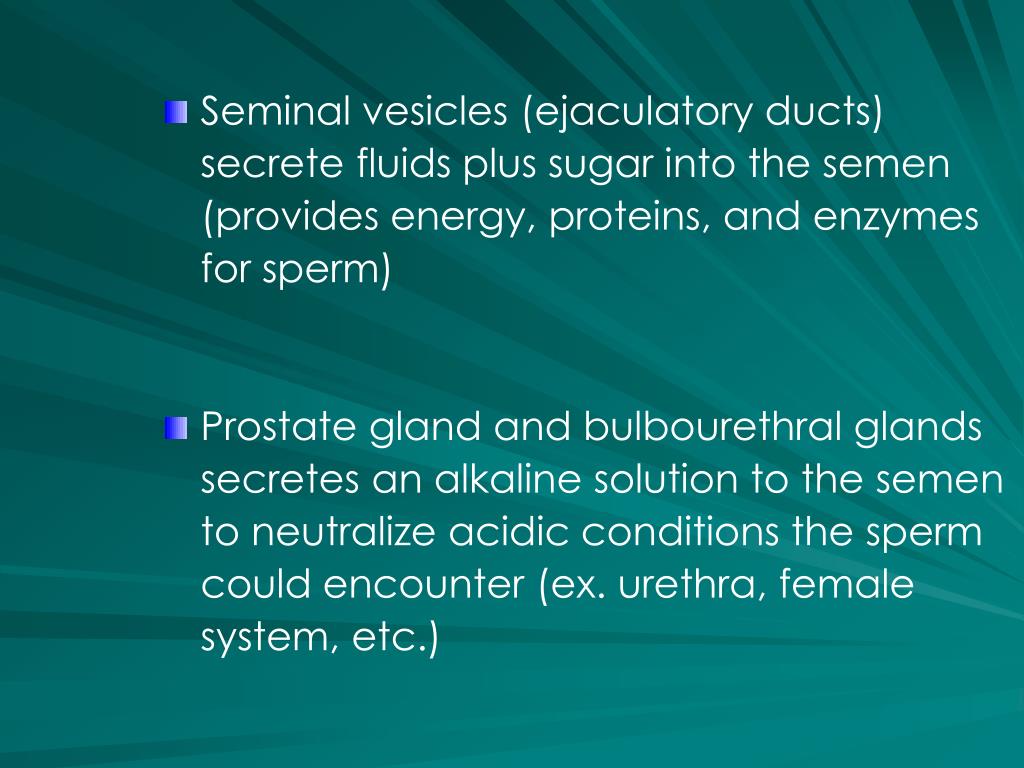 Seminal vesicles (ejaculatory ducts) secrete fluids plus sugar into the semen (provides energy, proteins, and enzymes for sperm)

Prostate gland and bulbourethral glands secretes an alkaline solution to the semen to neutralize acidic conditions the sperm could encounter (ex. urethra, female system, etc.)